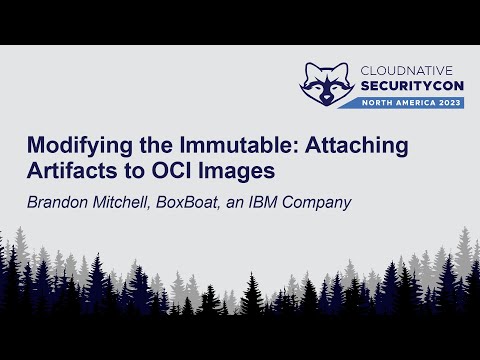 CLOUDNATIVE
SECURITYCON
NORTH AMERICA 2023

Modifying the Immutable: Attaching Artifacts to OCI Images

Brandon Mitchell, BoxBoat, an IBM Company